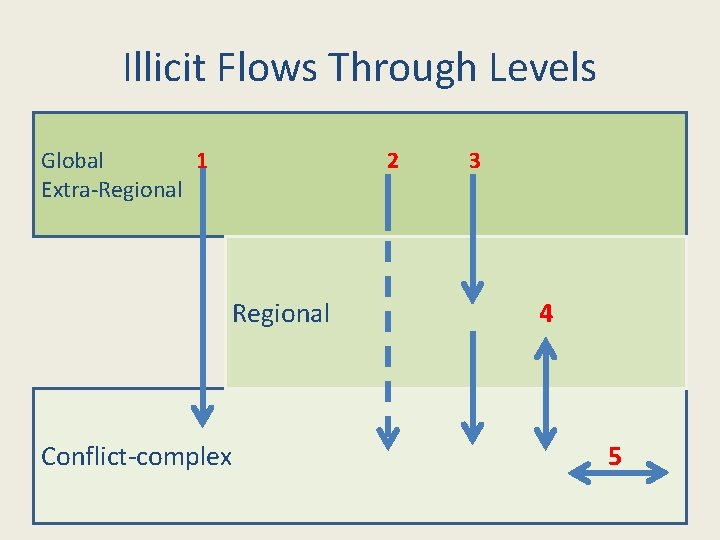 Illicit Flows Through Levels

Global
Extra-Regional

1

2

3

Regional

4

Conflict-complex

5